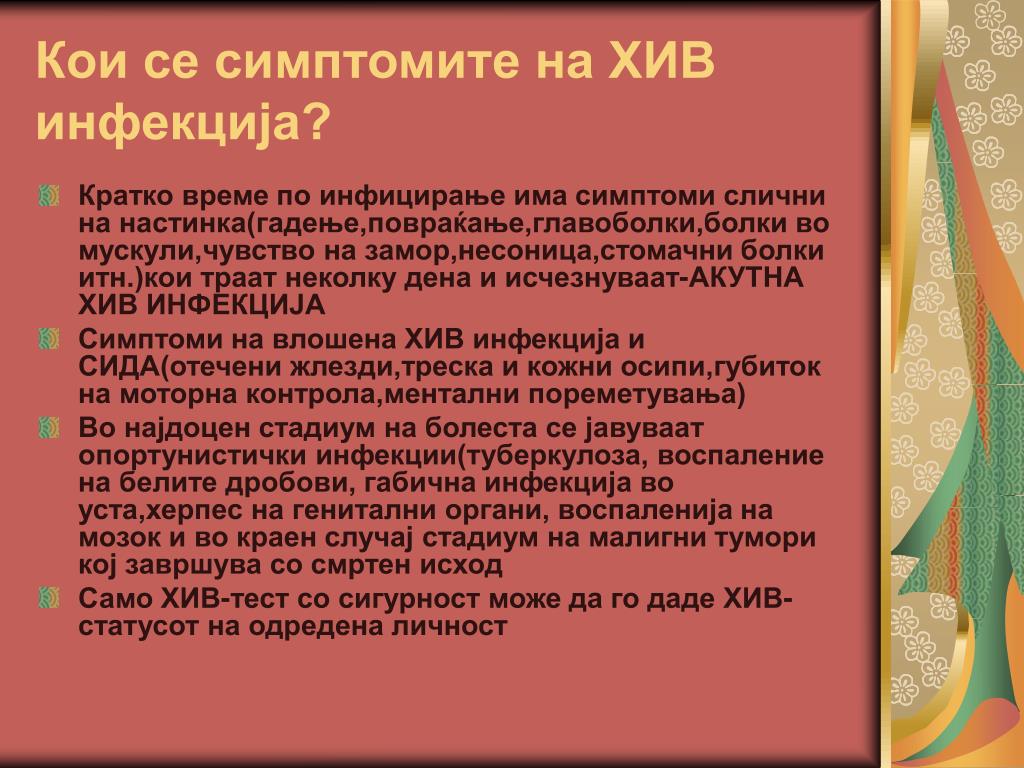 Кои се симптомите на ХИВ инфекција?

Кратко време по инфицирање има симптоми слични на настинка(гадење,повраќање,главоболки,болки во мускули,чувство на замор,несоница,стомачни болки итн.)кои траат неколку дена и исчезнуваат-АКУТНА ХИВ ИНФЕКЦИЈА

Симптоми на влошена ХИВ инфекција и СИДА(отечени жлезди,треска и кожни осипи,губиток на моторна контрола,ментални пореметувања)

Во најдоцен стадиум на болеста се јавуваат опортунистички инфекции(туберкулоза, воспаление на белите дробови, габична инфекција во уста,херпес на генитални органи, воспаленија на мозок и во краен случај стадиум на малигни тумори кој завршува со смртен исход

Само ХИВ-тест со сигурност може да го даде ХИВ-статусот на одредена личност